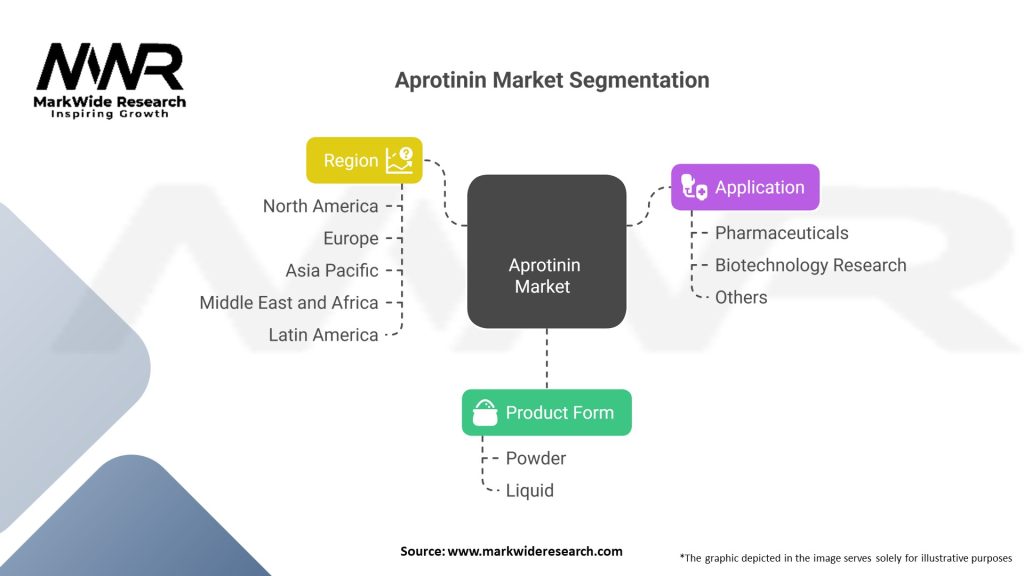 MWR
MarkWide Research
Inspiring Growth

Aprotinin Market Segmentation

Region
North America
Europe
Asia Pacific
Middle East and Africa
Latin America

Aprotinin Market

Application
Pharmaceuticals
Biotechnology Research
Others

Product Form
Powder
Liquid

Source: www.markwideresearch.com

*The graphic depicted in the image serves solely for illustrative purposes